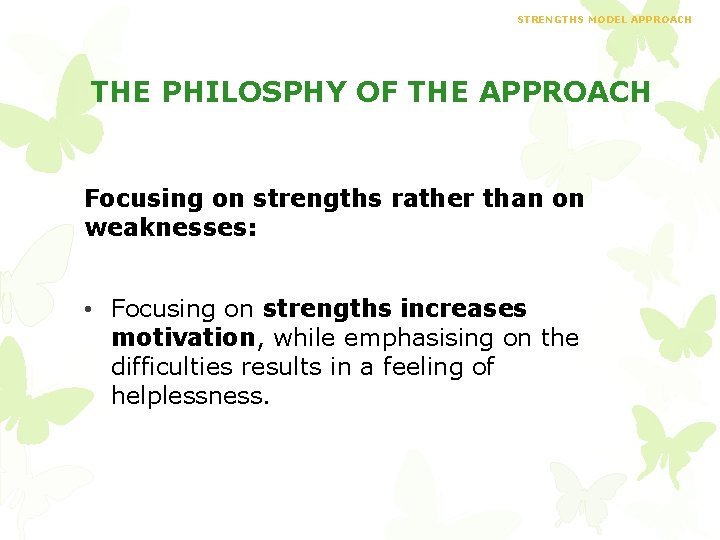 STRENGTHS MODEL APPROACH

THE PHILOSPHY OF THE APPROACH

Focusing on strengths rather than on weaknesses:

• Focusing on strengths increases motivation, while emphasising on the difficulties results in a feeling of helplessness.